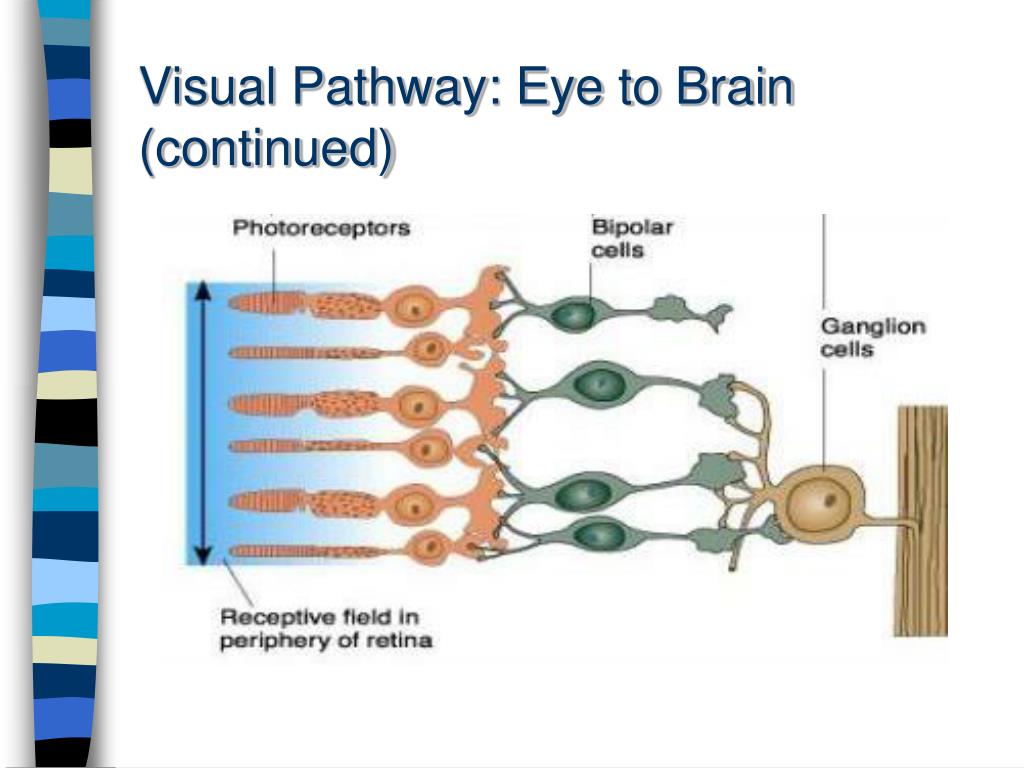 Visual Pathway: Eye to Brain (continued)

Photoreceptors

Bipolar cells

Ganglion cells

Receptive field in periphery of retina